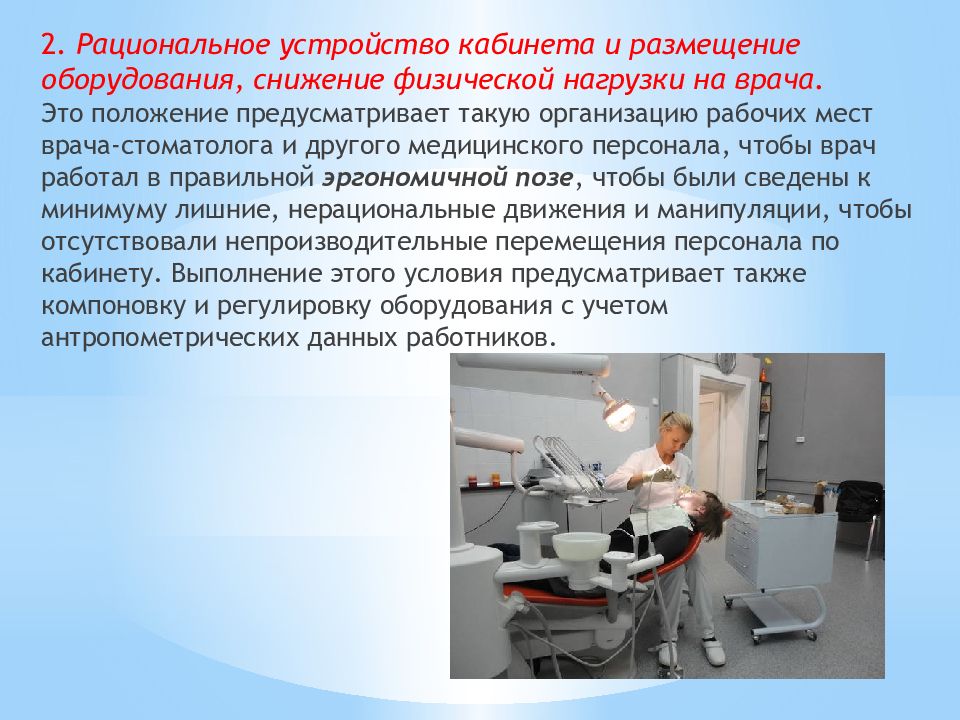 2. Рациональное устройство кабинета и размещение оборудования, снижение физической нагрузки на врача.
Это положение предусматривает такую организацию рабочих мест врача-стоматолога и другого медицинского персонала, чтобы врач работал в правильной эргономичной позе, чтобы были сведены к минимуму лишние, нерациональные движения и манипуляции, чтобы отсутствовали непроизводительные перемещения персонала по кабинету. Выполнение этого условия предусматривает также компоновку и регулировку оборудования с учетом антропометрических данных работников.